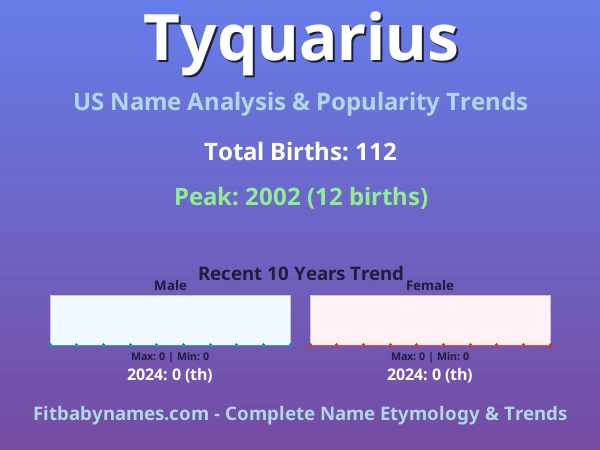 Tyquarius

US Name Analysis & Popularity Trends

Total Births: 112

Peak: 2002 (12 births)

Recent 10 Years Trend

Male

Max: 0 | Min: 0

2024: 0 (th)

Female

Max: 0 | Min: 0

2024: 0 (th)

Fitbabynames.com - Complete Name Etymology & Trends